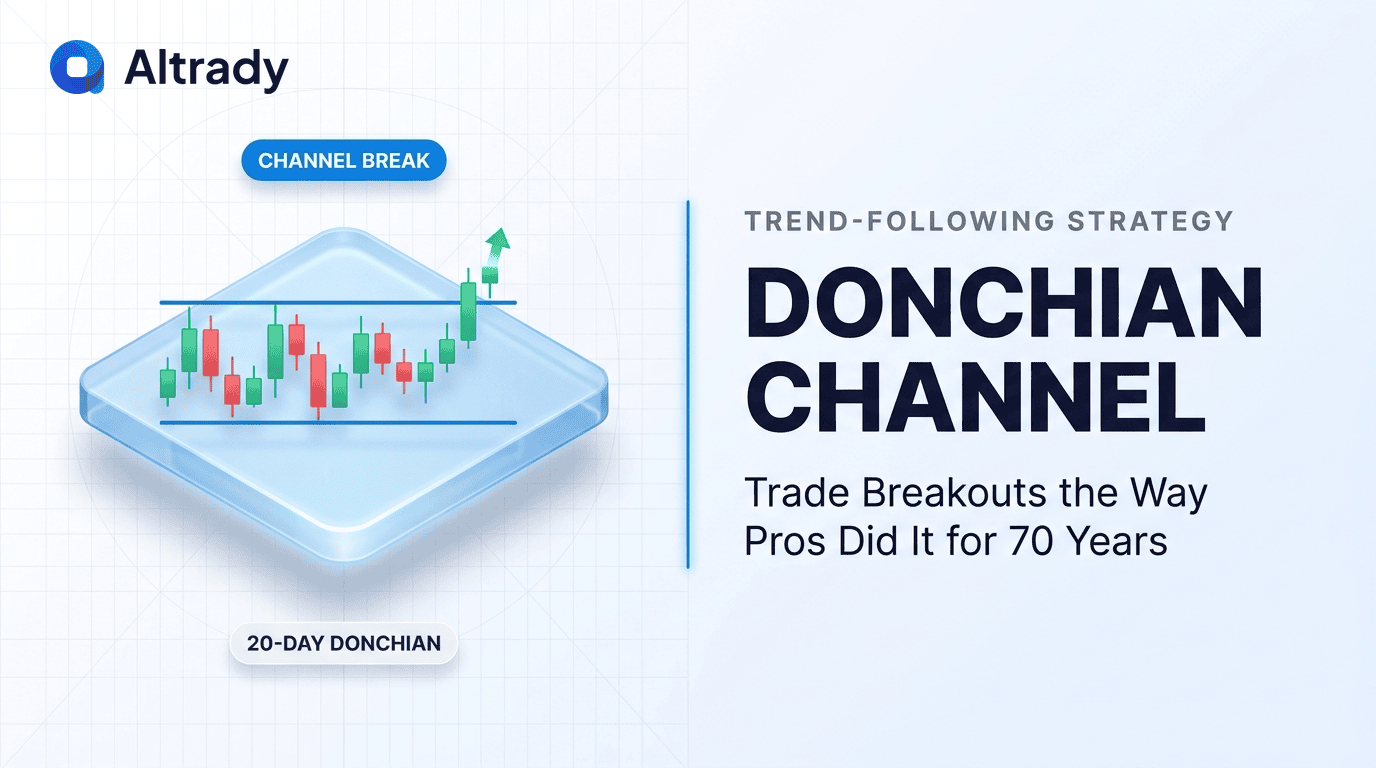 Altrady

CHANNEL BREAK

20-DAY DONCHIAN

TREND-FOLLOWING STRATEGY

DONCHIAN CHANNEL

Trade Breakouts the Way Pros Did It for 70 Years